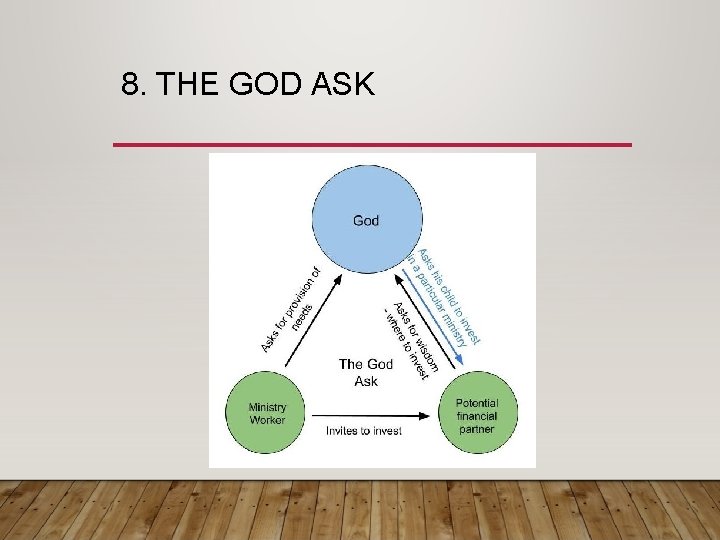 8. THE GOD ASK

God

Asks for provision of needs

Asks his child to invest in a particular ministry

Asks for wisdom - where to invest

The God Ask

Ministry Worker

Invites to invest

Potential financial partner